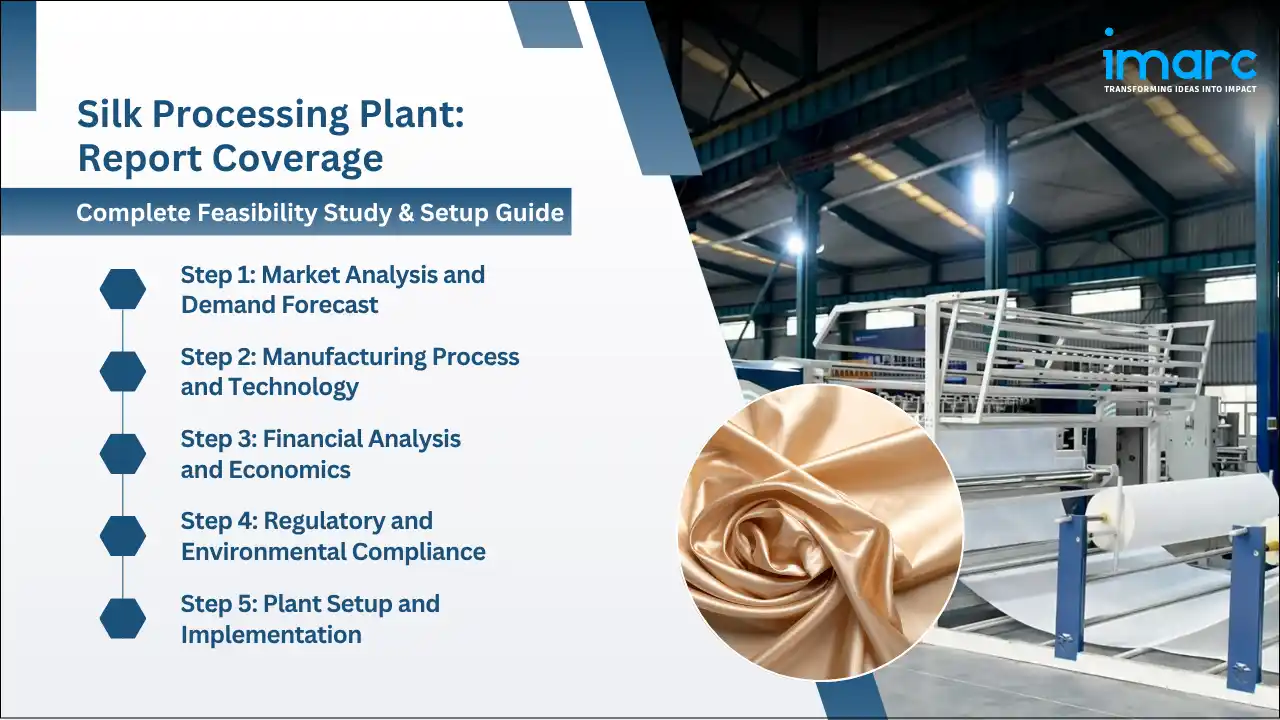 imarc
TRANSFORMING IDEAS INTO IMPACT

Silk Processing Plant: Report Coverage

Complete Feasibility Study & Setup Guide

Step 1: Market Analysis and Demand Forecast

Step 2: Manufacturing Process and Technology

Step 3: Financial Analysis and Economics

Step 4: Regulatory and Environmental Compliance

Step 5: Plant Setup and Implementation